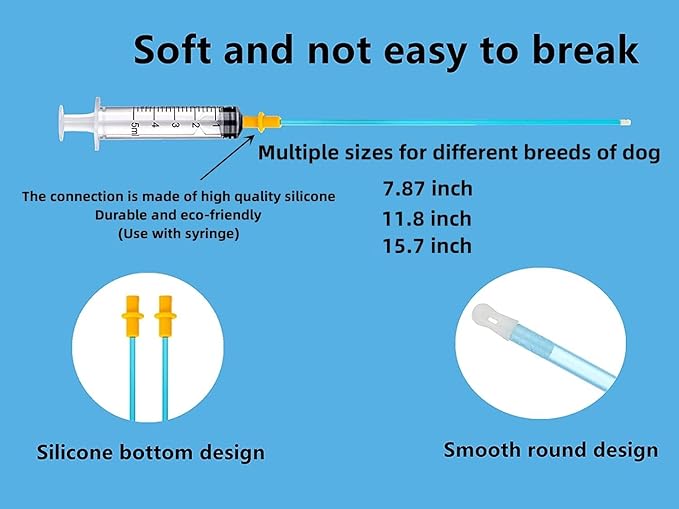 Soft and not easy to break

5ml 4 3 2 1

Multiple sizes for different breeds of dog

The connection is made of high quality silicone
Durable and eco-friendly
(Use with syringe)

7.87 inch
11.8 inch
15.7 inch

Silicone bottom design

Smooth round design